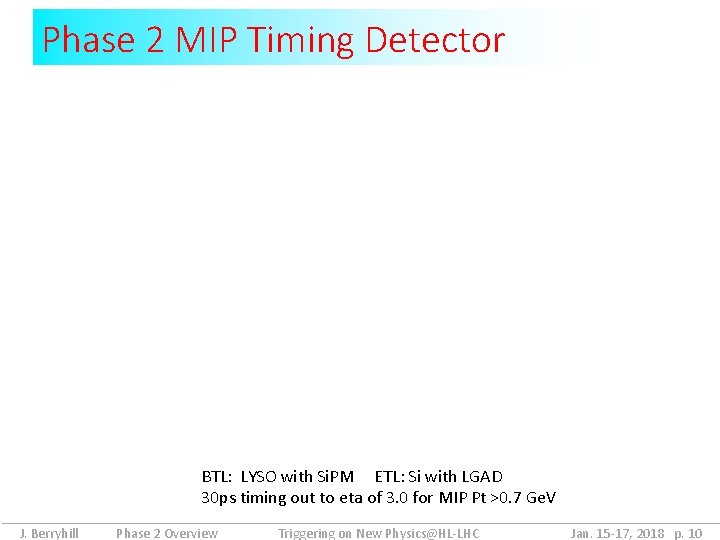 Phase 2 MIP Timing Detector

BTL: LYSO with SiPM ETL: Si with LGAD
30ps timing out to eta of 3.0 for MIP Pt >0.7 GeV

J. Berryhill Phase 2 Overview Triggering on New Physics@HL-LHC Jan. 15-17, 2018 p. 10